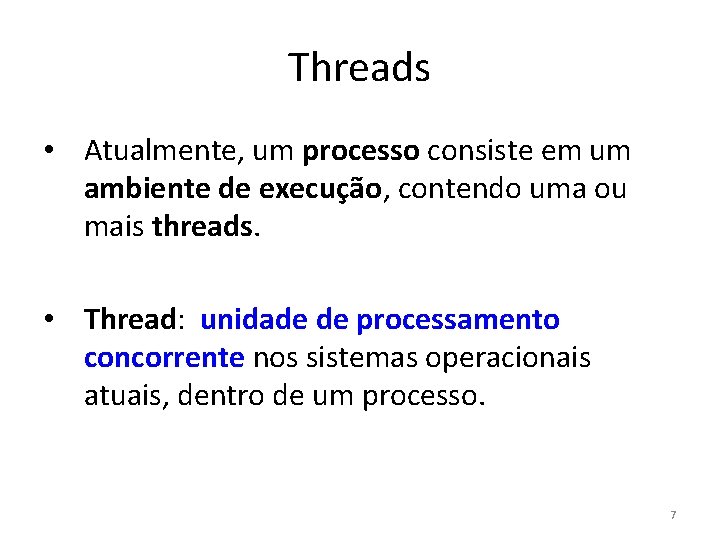 Threads

• Atualmente, um processo consiste em um ambiente de execução, contendo uma ou mais threads.

• Thread: unidade de processamento concorrente nos sistemas operacionais atuais, dentro de um processo.

7